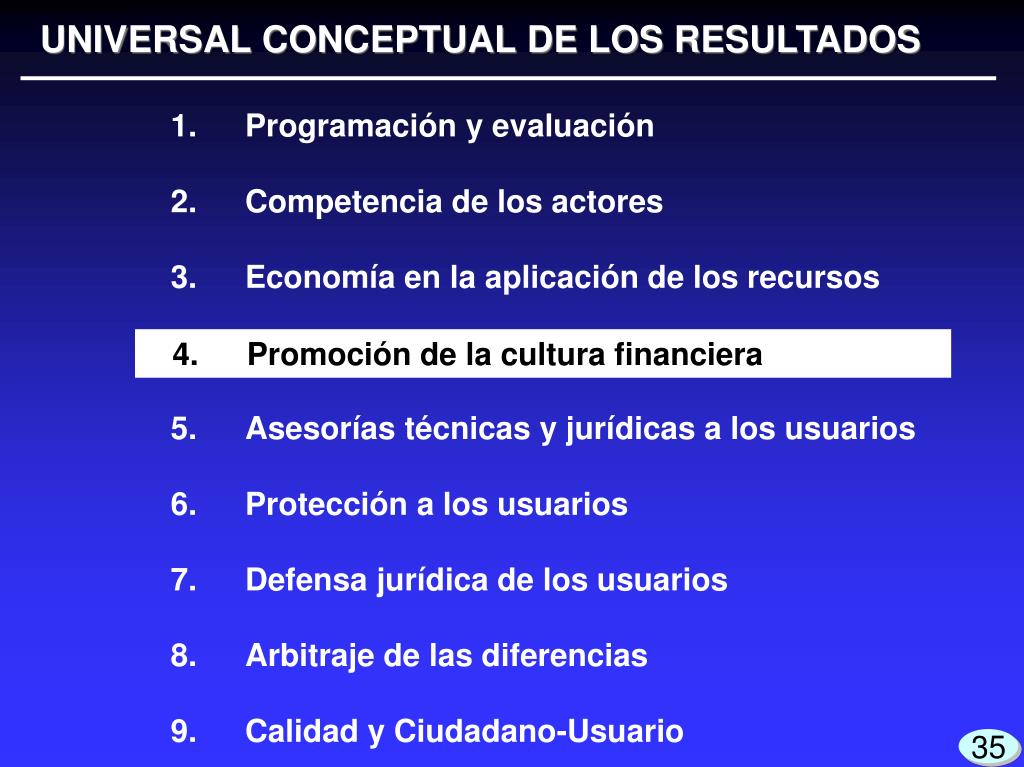 UNIVERSAL CONCEPTUAL DE LOS RESULTADOS

1. Programación y evaluación

2. Competencia de los actores

3. Economía en la aplicación de los recursos

4. Promoción de la cultura financiera

5. Asesorías técnicas y jurídicas a los usuarios

6. Protección a los usuarios

7. Defensa jurídica de los usuarios

8. Arbitraje de las diferencias

9. Calidad y Ciudadano-Usuario

35